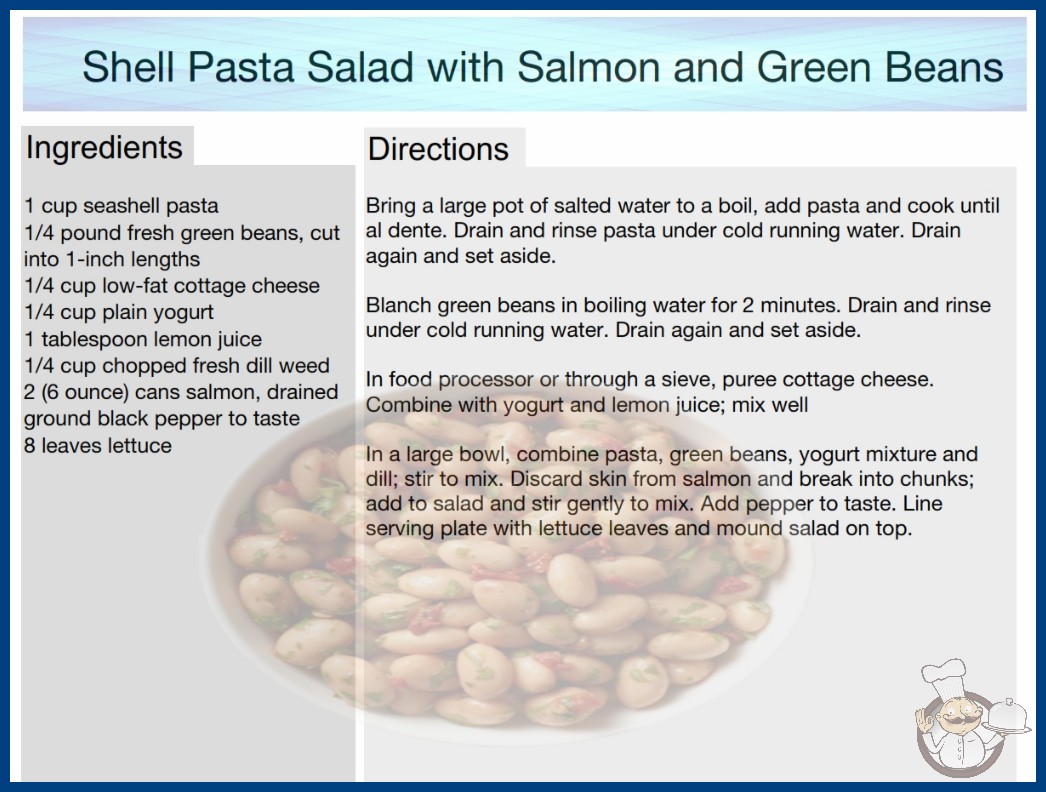 Shell Pasta Salad with Salmon and Green Beans

Ingredients

1 cup seashell pasta
1/4 pound fresh green beans, cut into 1-inch lengths
1/4 cup low-fat cottage cheese
1/4 cup plain yogurt
1 tablespoon lemon juice
1/4 cup chopped fresh dill weed
2 (6 ounce) cans salmon, drained
ground black pepper to taste
8 leaves lettuce

Directions

Bring a large pot of salted water to a boil, add pasta and cook until al dente. Drain and rinse pasta under cold running water. Drain again and set aside.

Blanch green beans in boiling water for 2 minutes. Drain and rinse under cold running water. Drain again and set aside.

In food processor or through a sieve, puree cottage cheese. Combine with yogurt and lemon juice; mix well

In a large bowl, combine pasta, green beans, yogurt mixture and dill; stir to mix. Discard skin from salmon and break into chunks; add to salad and stir gently to mix. Add pepper to taste. Line serving plate with lettuce leaves and mound salad on top.